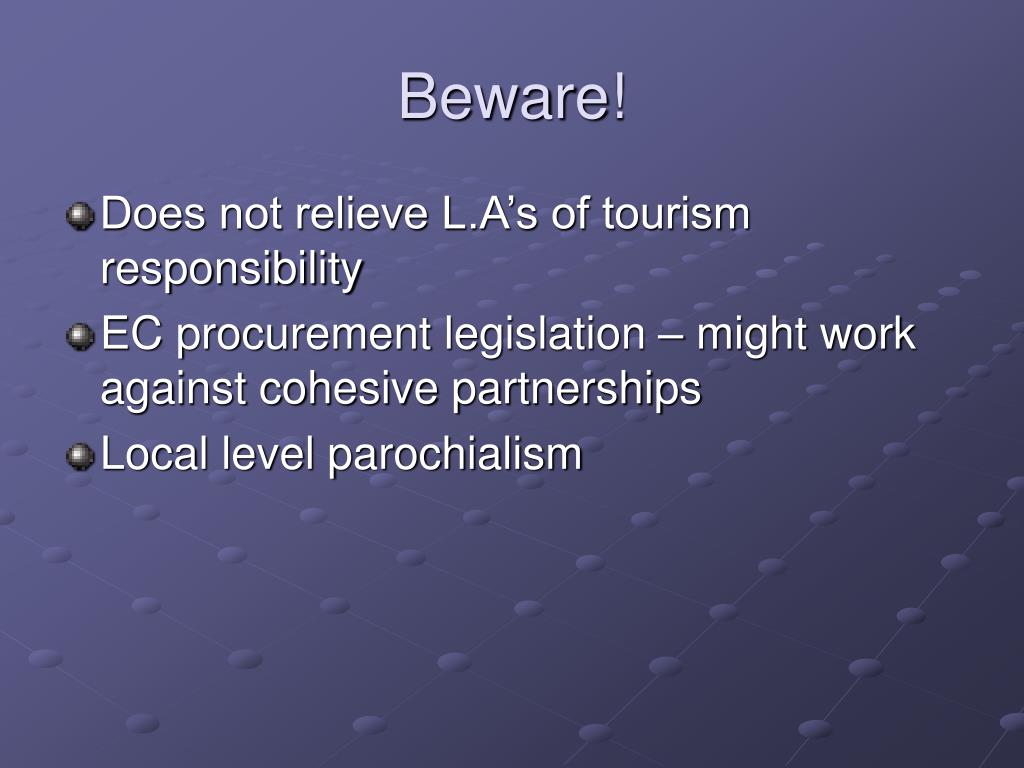 Beware!

Does not relieve L.A’s of tourism responsibility

EC procurement legislation – might work against cohesive partnerships

Local level parochialism